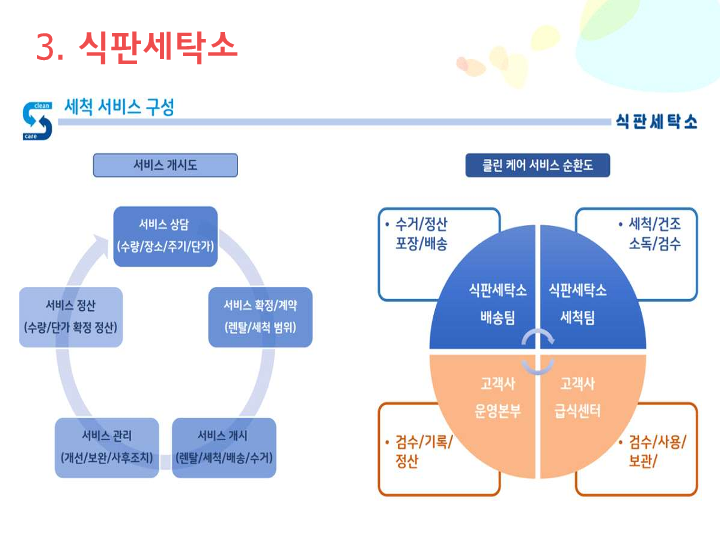 3. 식판세탁소

clean care

세척 서비스 구성

식판세탁소

서비스 개시도

서비스 상담
(수량/장소/주기/단가)

서비스 확정/계약
(렌탈/세척 범위)

서비스 개시
(렌탈/세척/배송/수거)

서비스 관리
(개선/보완/사후조치)

서비스 정산
(수량/단가 확정 정산)

클린 케어 서비스 순환도

• 수거/정산 포장/배송

• 세척/건조 소독/검수

식판세탁소 배송팀

식판세탁소 세척팀

고객사 운영본부

고객사 급식센터

• 검수/기록/ 정산

• 검수/사용/ 보관/